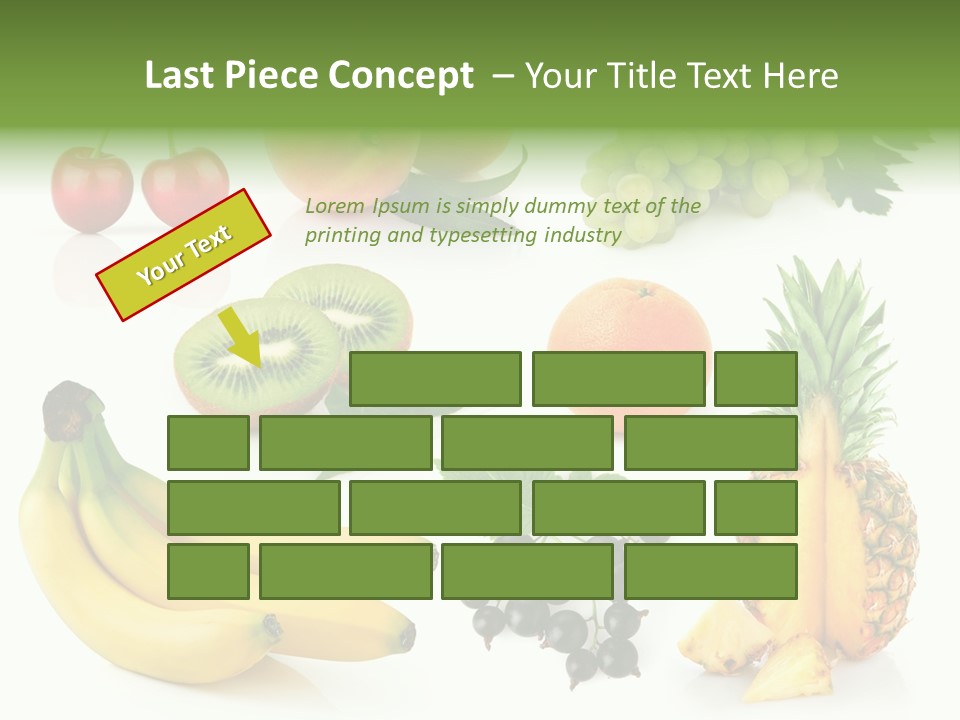 Last Piece Concept – Your Title Text Here

Your Text

Lorem Ipsum is simply dummy text of the printing and typesetting industry